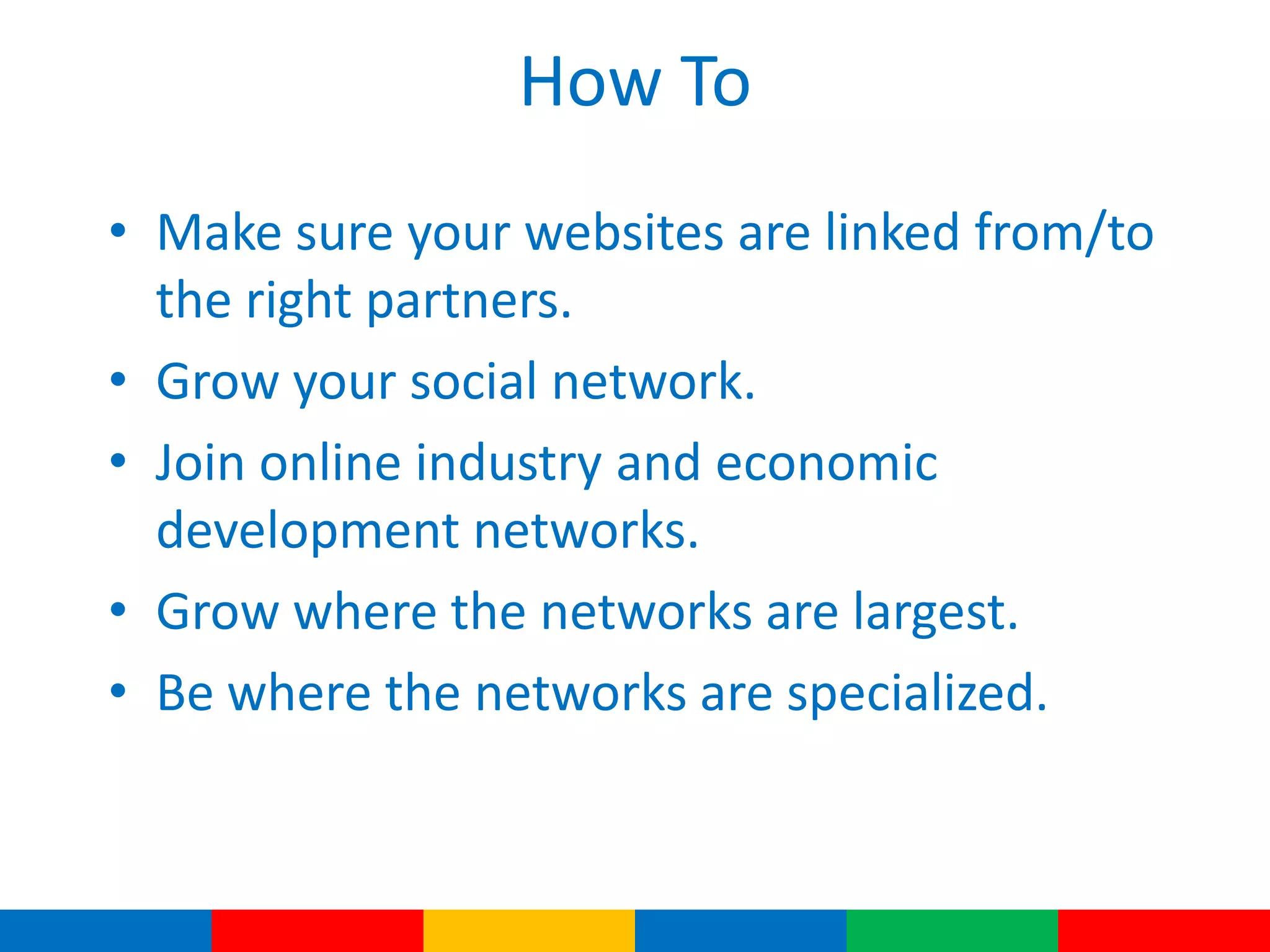 How To

• Make sure your websites are linked from/to the right partners.
• Grow your social network.
• Join online industry and economic development networks.
• Grow where the networks are largest.
• Be where the networks are specialized.